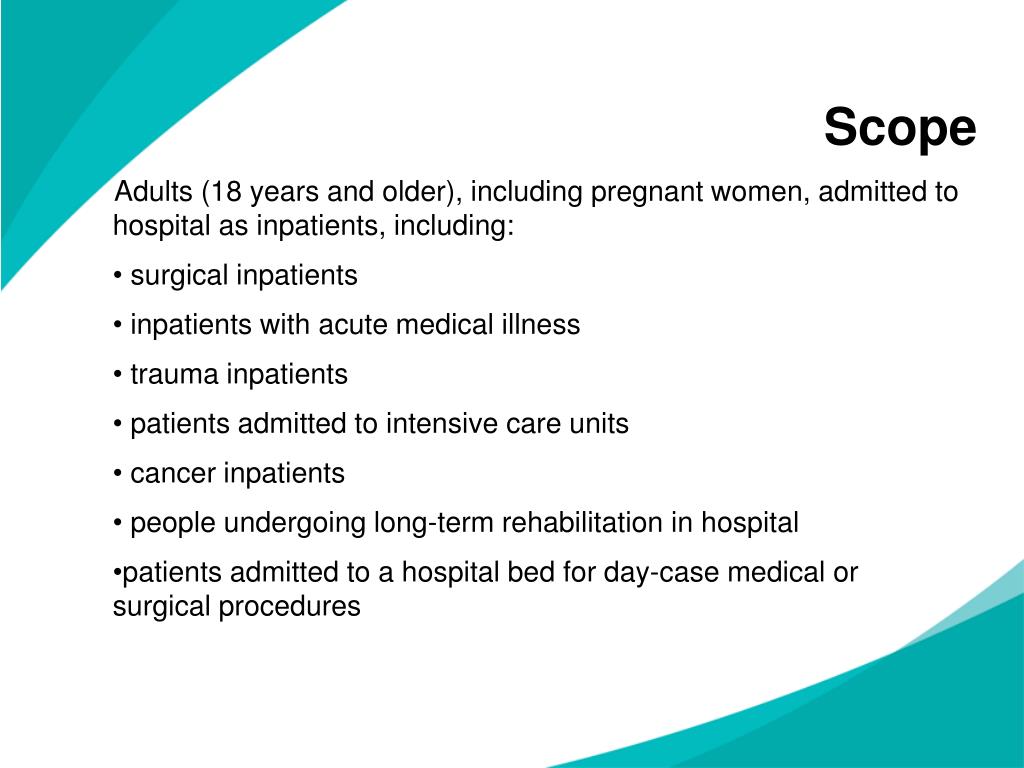 Scope

Adults (18 years and older), including pregnant women, admitted to hospital as inpatients, including:

• surgical inpatients

• inpatients with acute medical illness

• trauma inpatients

• patients admitted to intensive care units

• cancer inpatients

• people undergoing long-term rehabilitation in hospital

•patients admitted to a hospital bed for day-case medical or surgical procedures